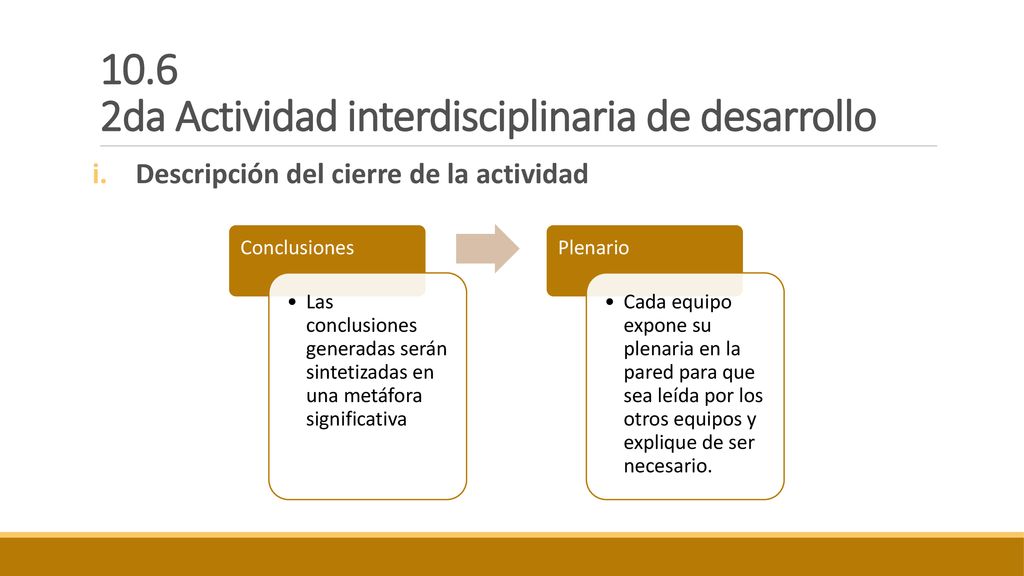 10.6
2da Actividad interdisciplinaria de desarrollo

i. Descripción del cierre de la actividad

Conclusiones

• Las conclusiones generadas serán sintetizadas en una metáfora significativa

Plenario

• Cada equipo expone su plenaria en la pared para que sea leída por los otros equipos y explique de ser necesario.